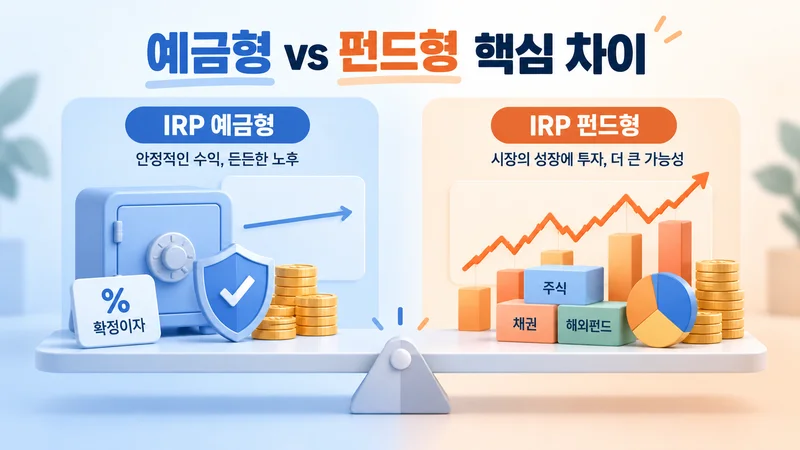 예금형 vs 펀드형 핵심 차이

IRP 예금형

안정적인 수익, 든든한 노후

%
확정이자

IRP 펀드형

시장의 성장에 투자, 더 큰 가능성

주식
채권
해외펀드